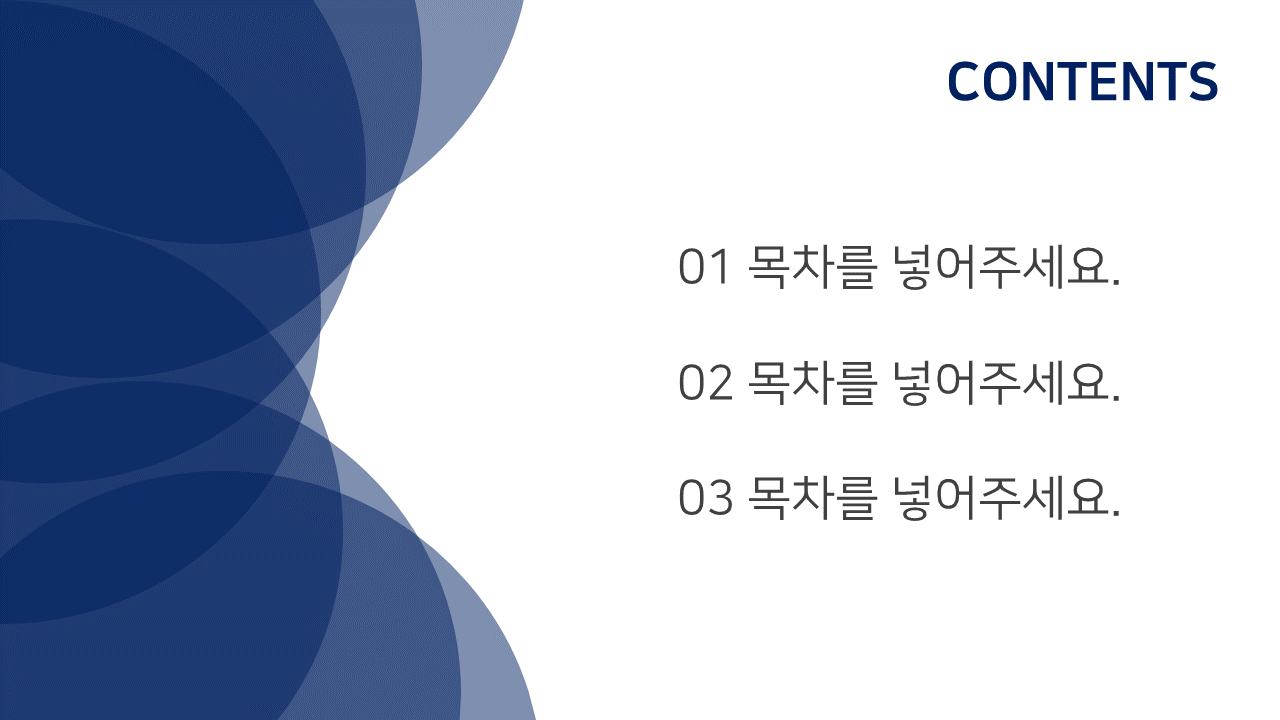 CONTENTS

01 목차를 넣어주세요.

02 목차를 넣어주세요.

03 목차를 넣어주세요.